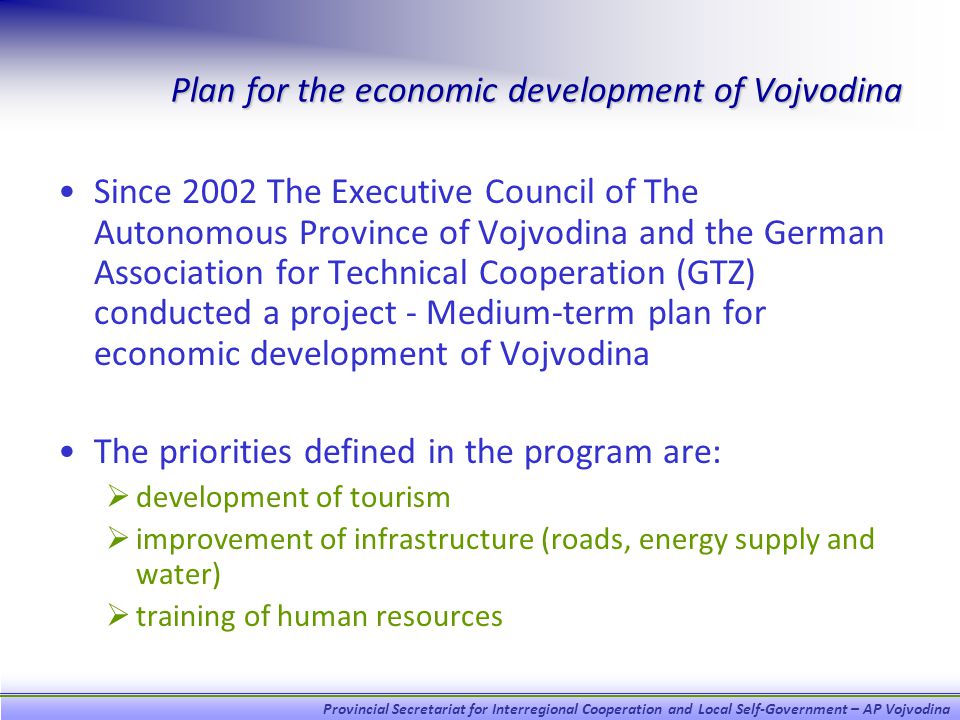 Plan for the economic development of Vojvodina

• Since 2002 The Executive Council of The Autonomous Province of Vojvodina and the German Association for Technical Cooperation (GTZ) conducted a project - Medium-term plan for economic development of Vojvodina

• The priorities defined in the program are:
➢ development of tourism
➢ improvement of infrastructure (roads, energy supply and water)
➢ training of human resources

Provincial Secretariat for Interregional Cooperation and Local Self-Government – AP Vojvodina